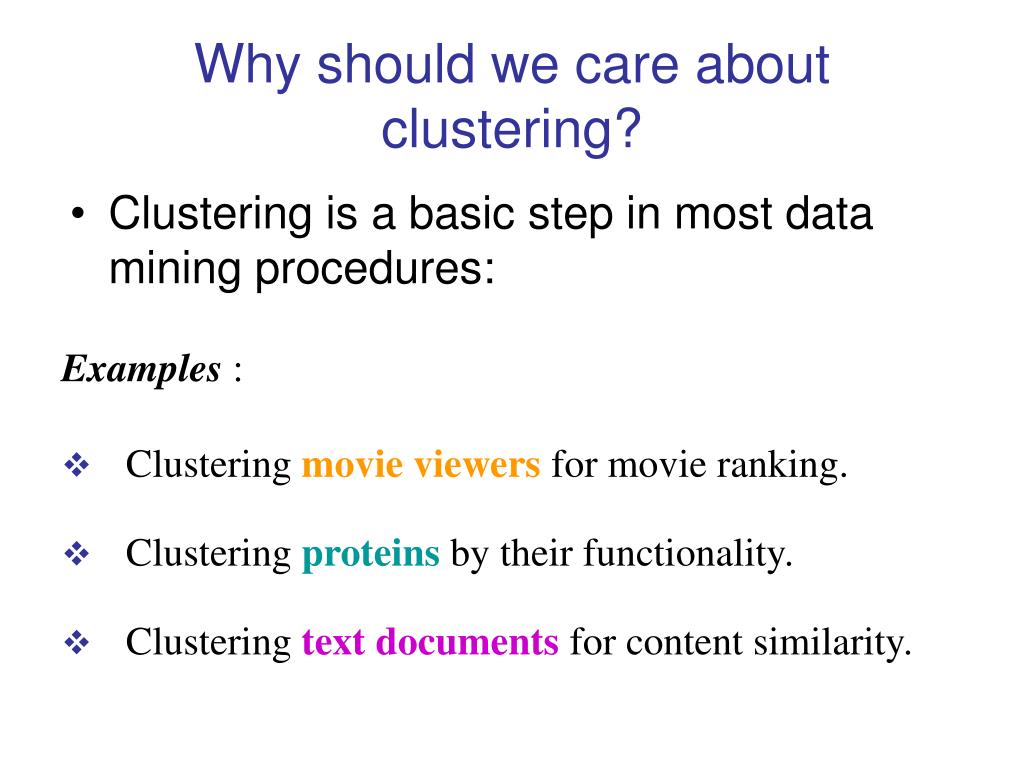 Why should we care about clustering?

• Clustering is a basic step in most data mining procedures:

Examples :

❖ Clustering movie viewers for movie ranking.

❖ Clustering proteins by their functionality.

❖ Clustering text documents for content similarity.